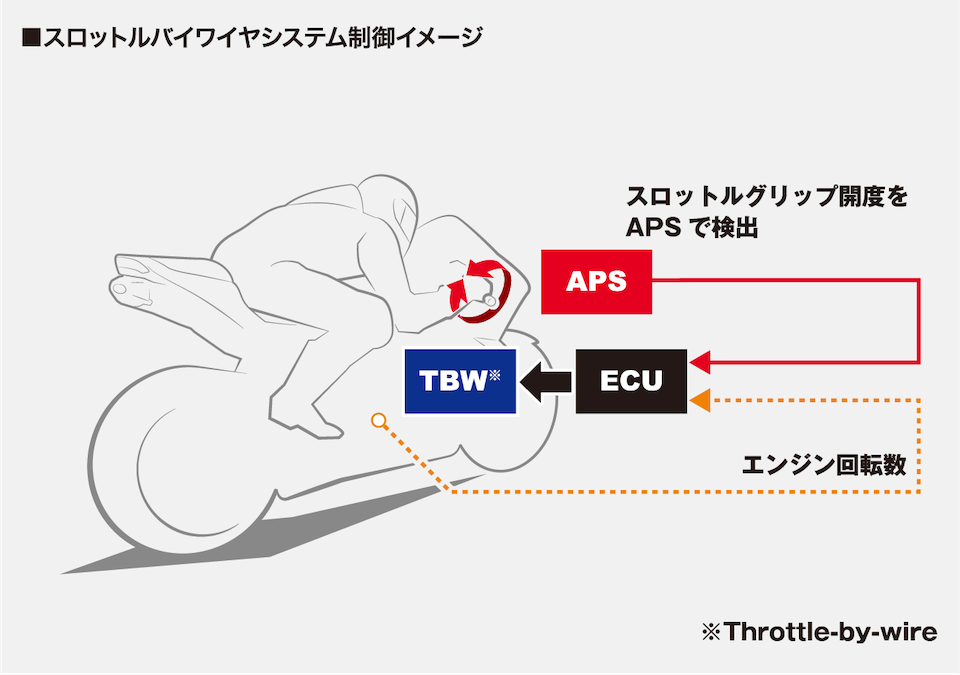 ■スロットルバイワイヤシステム制御イメージ

スロットルグリップ開度を
APS で検出

APS

TBW※

ECU

エンジン回転数

※Throttle-by-wire